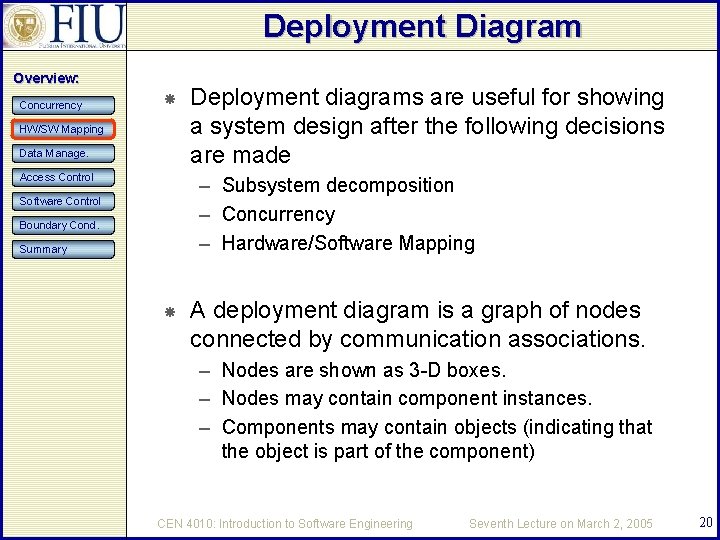 FIU
FLORIDA INTERNATIONAL UNIVERSITY

Deployment Diagram

Overview:
Concurrency
HW/SW Mapping
Data Manage.
Access Control
Software Control
Boundary Cond.
Summary

Deployment diagrams are useful for showing a system design after the following decisions are made
– Subsystem decomposition
– Concurrency
– Hardware/Software Mapping

A deployment diagram is a graph of nodes connected by communication associations.
– Nodes are shown as 3-D boxes.
– Nodes may contain component instances.
– Components may contain objects (indicating that the object is part of the component)

CEN 4010: Introduction to Software Engineering
Seventh Lecture on March 2, 2005
20